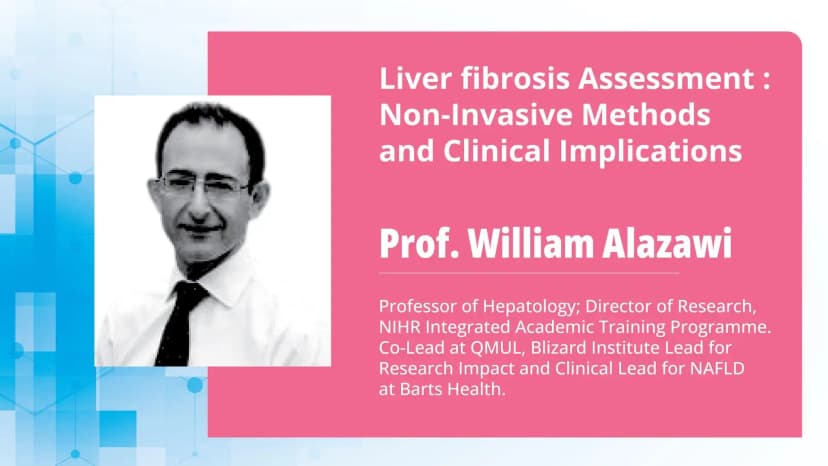 Liver fibrosis Assessment : Non-Invasive Methods and Clinical Implications

Prof. William Alazawi

Professor of Hepatology; Director of Research, NIHR Integrated Academic Training Programme. Co-Lead at QMUL, Blizard Institute Lead for Research Impact and Clinical Lead for NAFLD at Barts Health.